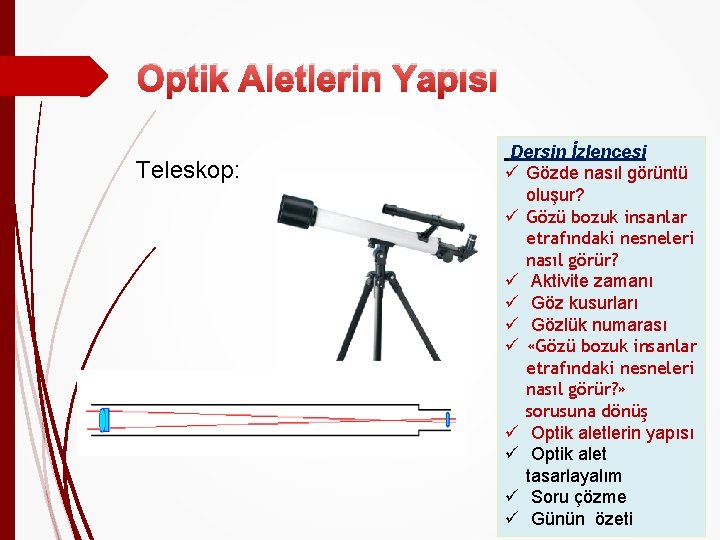 Optik Aletlerin Yapısı

Teleskop:

Dersin İzlencesi
✓ Gözde nasıl görüntü oluşur?
✓ Gözü bozuk insanlar etrafındaki nesneleri nasıl görür?
✓ Aktivite zamanı
✓ Göz kusurları
✓ Gözlük numarası
✓ «Gözü bozuk insanlar etrafındaki nesneleri nasıl görür?» sorusuna dönüş
✓ Optik aletlerin yapısı
✓ Optik alet tasarlayalım
✓ Soru çözme
✓ Günün özeti